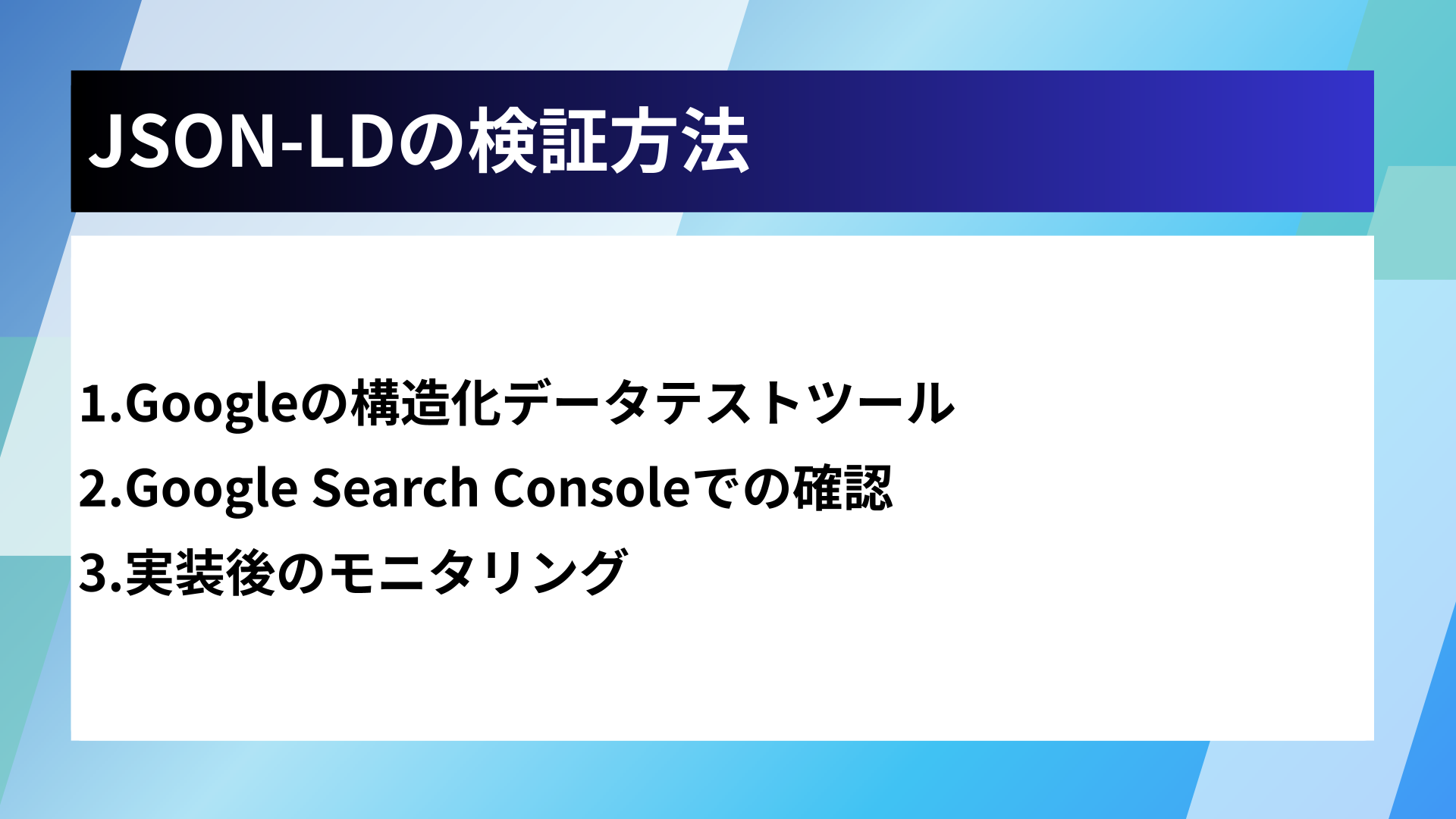 JSON-LDの検証方法

1.Googleの構造化データテストツール
2.Google Search Consoleでの確認
3.実装後のモニタリング